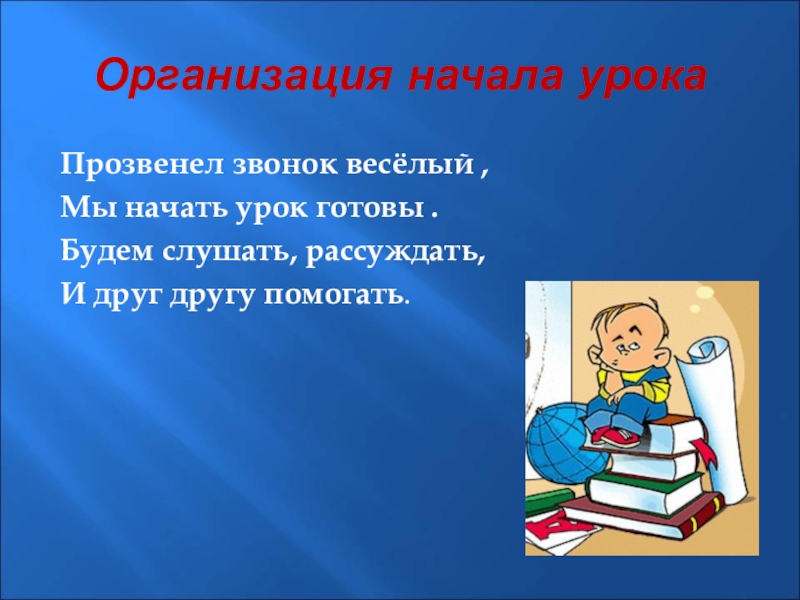 Организация начала урока

Прозвенел звонок весёлый ,
Мы начать урок готовы .
Будем слушать, рассуждать,
И друг другу помогать.